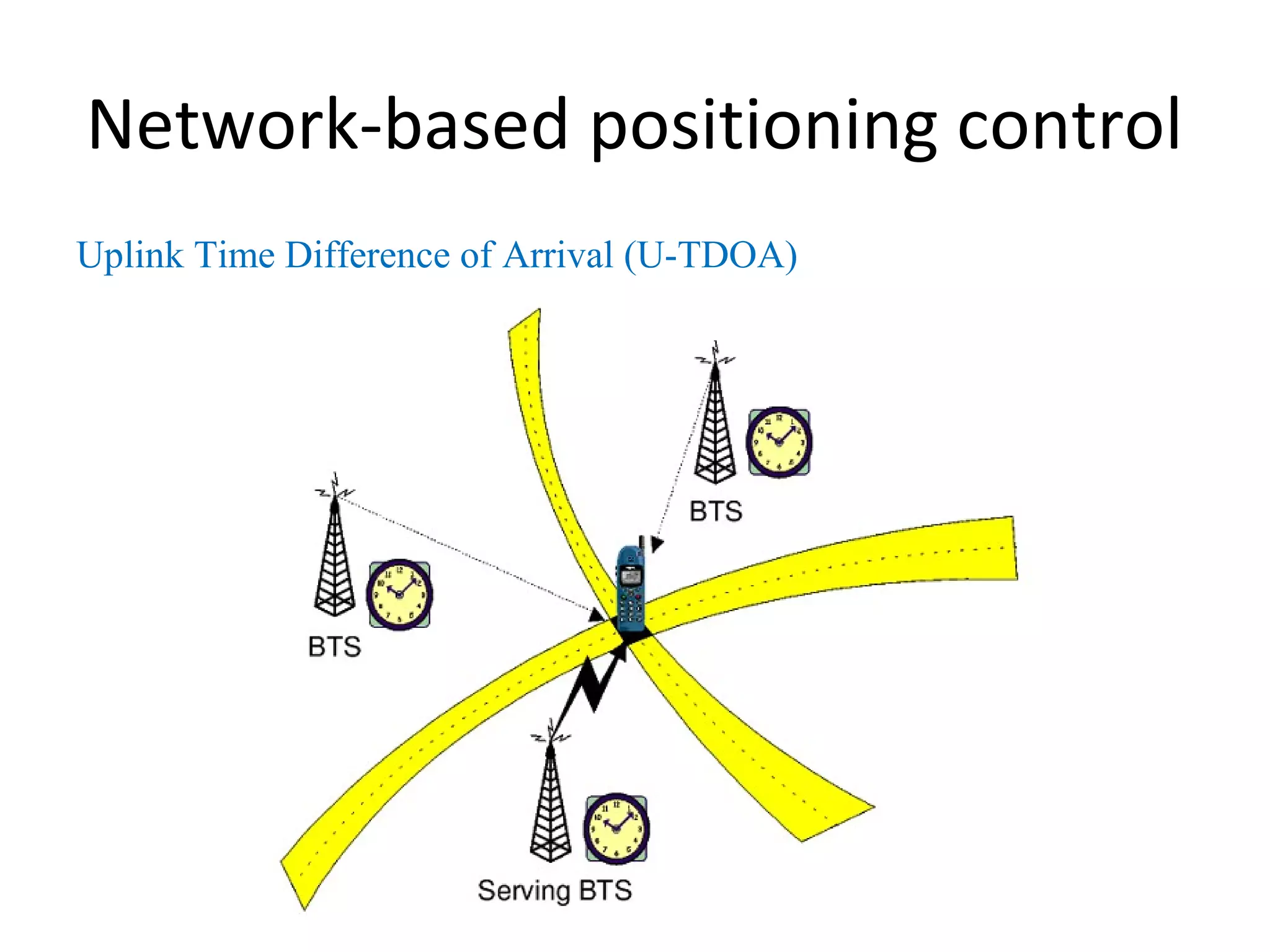 Network-based positioning control

Uplink Time Difference of Arrival (U-TDOA)

BTS

BTS

Serving BTS